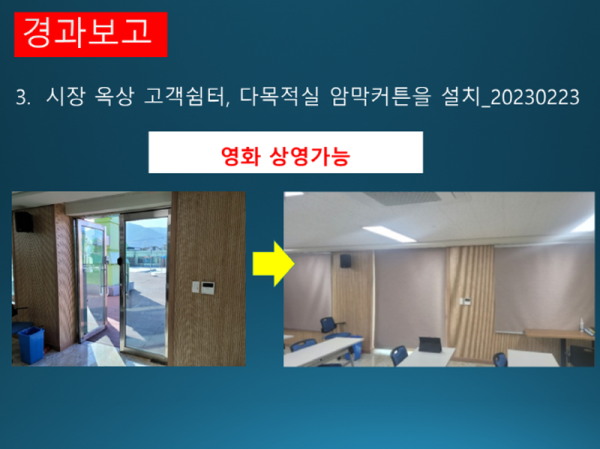 경과보고

3. 시장 옥상 고객쉼터, 다목적실 암막커튼을 설치_20230223

영화 상영가능